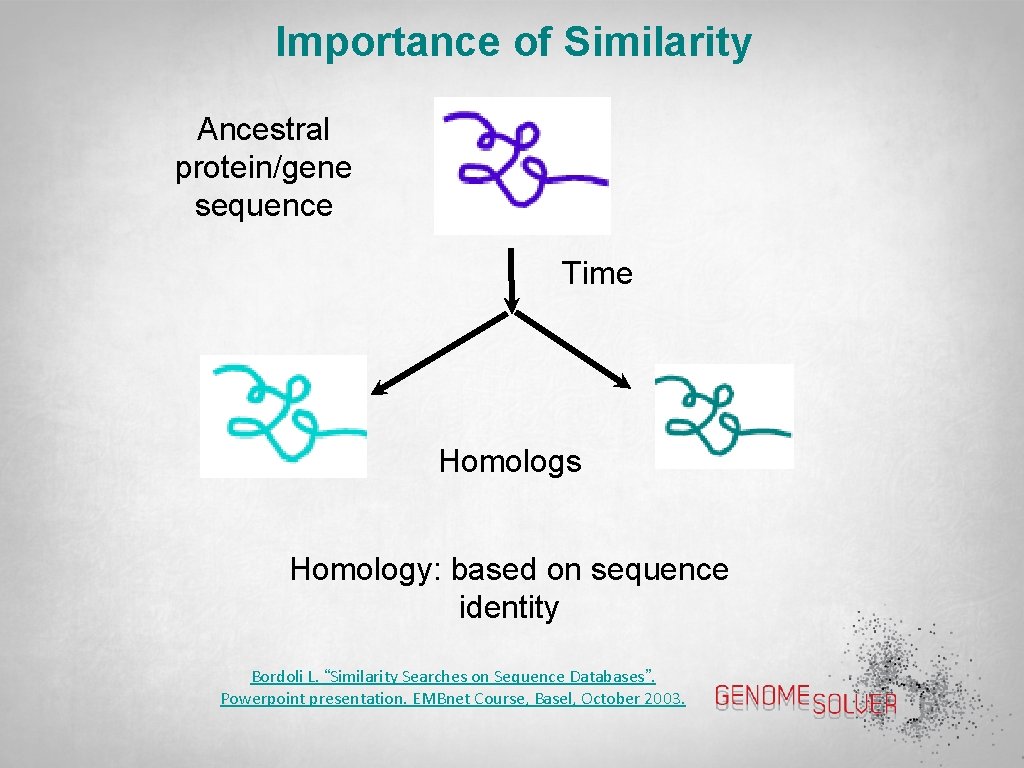 Importance of Similarity

Ancestral protein/gene sequence

Time

Homologs

Homology: based on sequence identity

Bordoli L. "Similarity Searches on Sequence Databases". Powerpoint presentation. EMBnet Course, Basel, October 2003.

GENOME SOLVER